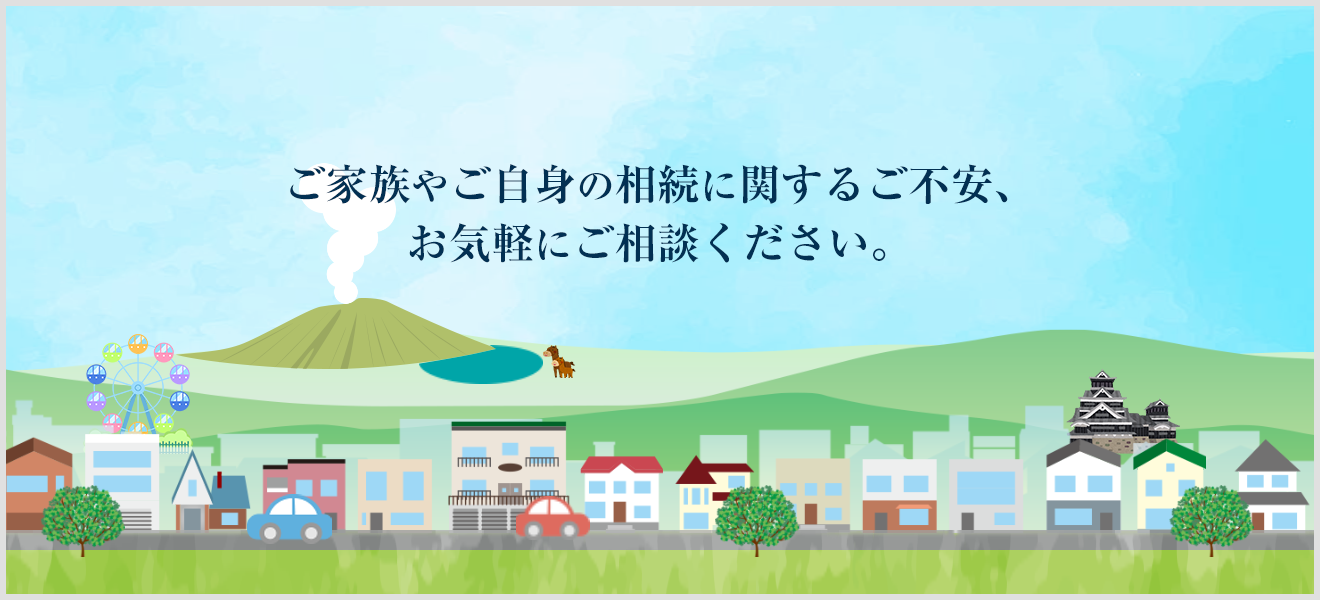 ご家族やご自身の相続に関するご不安、
お気軽にご相談ください。